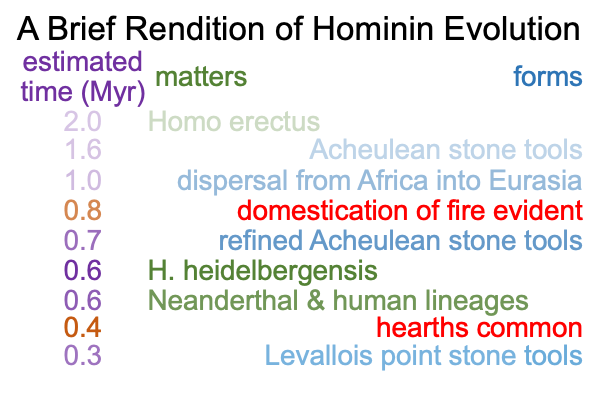 A Brief Rendition of Hominin Evolution

| estimated time (Myr) | matters | forms |
|---|---|---|
| 2.0 | Homo erectus | |
| 1.6 | | Acheulean stone tools |
| 1.0 | | dispersal from Africa into Eurasia |
| 0.8 | | domestication of fire evident |
| 0.7 | | refined Acheulean stone tools |
| 0.6 | H. heidelbergensis | |
| 0.6 | Neanderthal & human lineages | |
| 0.4 | | hearths common |
| 0.3 | | Levallois point stone tools |